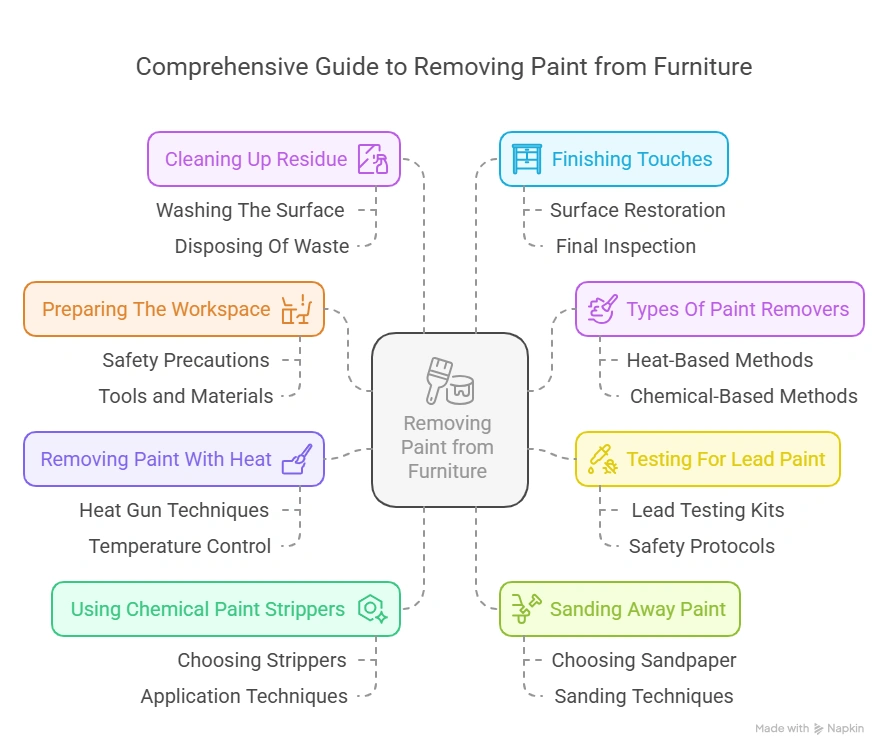 Comprehensive Guide to Removing Paint from Furniture

Cleaning Up Residue
Washing The Surface
Disposing Of Waste

Preparing The Workspace
Safety Precautions
Tools and Materials

Removing Paint With Heat
Heat Gun Techniques
Temperature Control

Using Chemical Paint Strippers
Choosing Strippers
Application Techniques

Removing Paint from Furniture

Finishing Touches
Surface Restoration
Final Inspection

Types Of Paint Removers
Heat-Based Methods
Chemical-Based Methods

Testing For Lead Paint
Lead Testing Kits
Safety Protocols

Sanding Away Paint
Choosing Sandpaper
Sanding Techniques

Made with Napkin